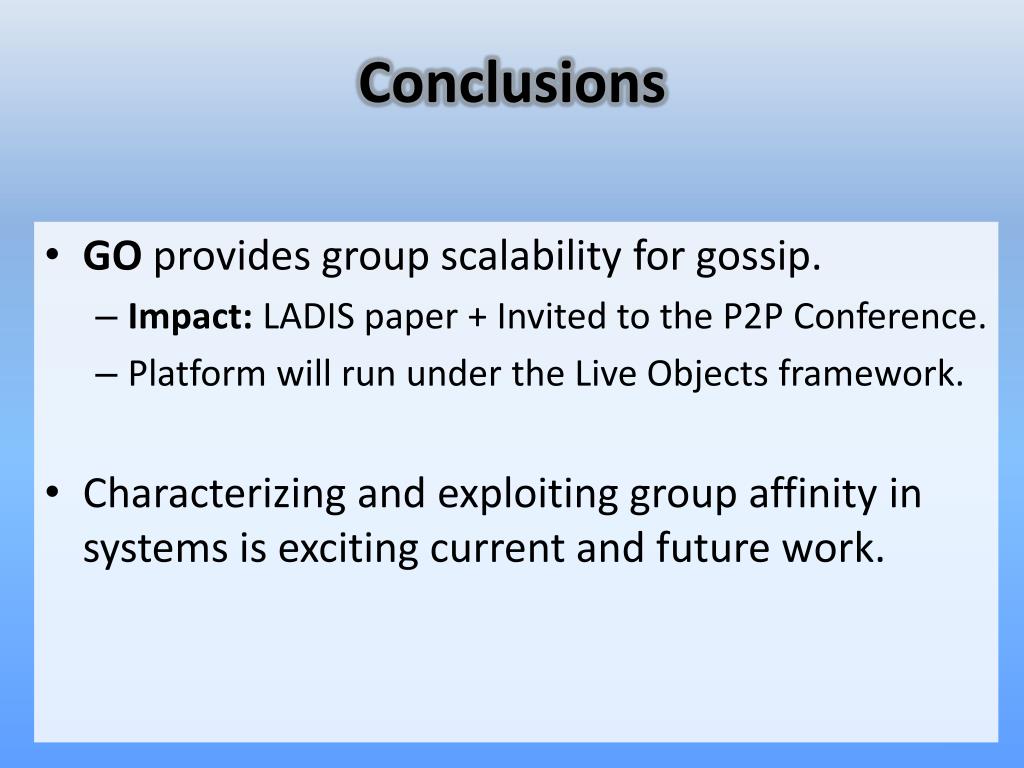 Conclusions

• GO provides group scalability for gossip.
– Impact: LADIS paper + Invited to the P2P Conference.
– Platform will run under the Live Objects framework.

• Characterizing and exploiting group affinity in systems is exciting current and future work.